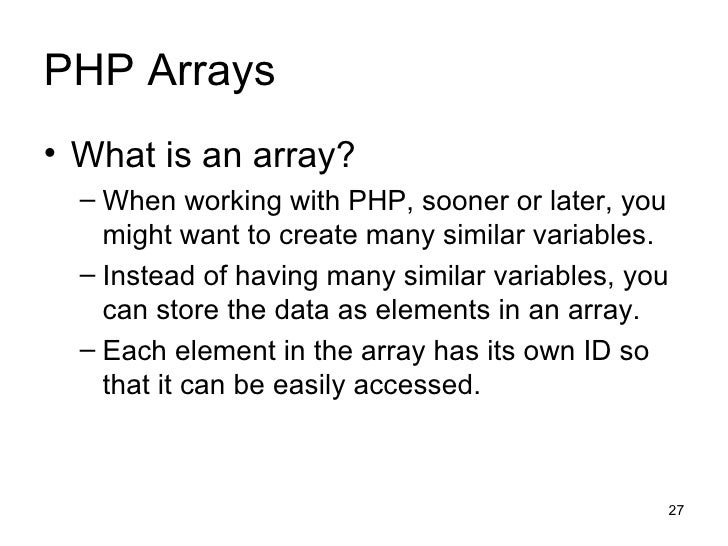 PHP Arrays

• What is an array?

– When working with PHP, sooner or later, you might want to create many similar variables.

– Instead of having many similar variables, you can store the data as elements in an array.

– Each element in the array has its own ID so that it can be easily accessed.

27